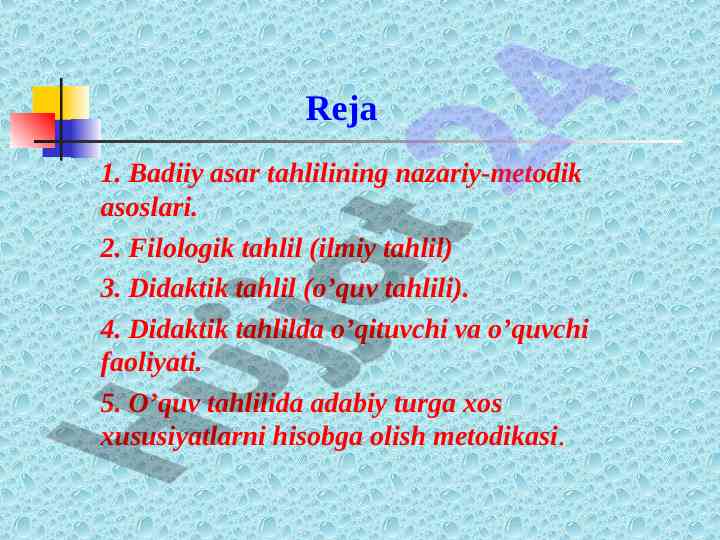 Reja

1. Badiiy asar tahlilining nazariy-metodik asoslari.

2. Filologik tahlil (ilmiy tahlil)

3. Didaktik tahlil (o’quv tahlili).

4. Didaktik tahlilda o’qituvchi va o’quvchi faoliyati.

5. O’quv tahlilida adabiy turga xos xususiyatlarni hisobga olish metodikasi.

Hujjat 24